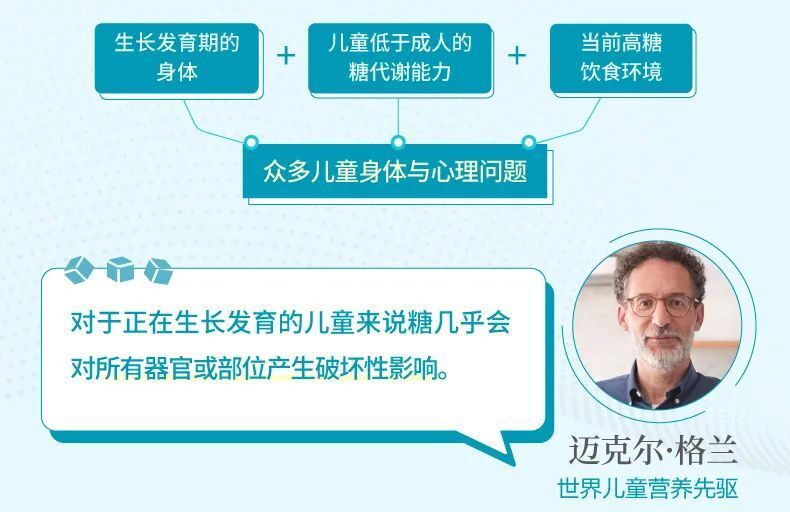 生长发育期的身体 + 儿童低于成人的糖代谢能力 + 当前高糖饮食环境

众多儿童身体与心理问题

对于正在生长发育的儿童来说糖几乎会对所有器官或部位产生破坏性影响。

迈克尔·格兰
世界儿童营养先驱